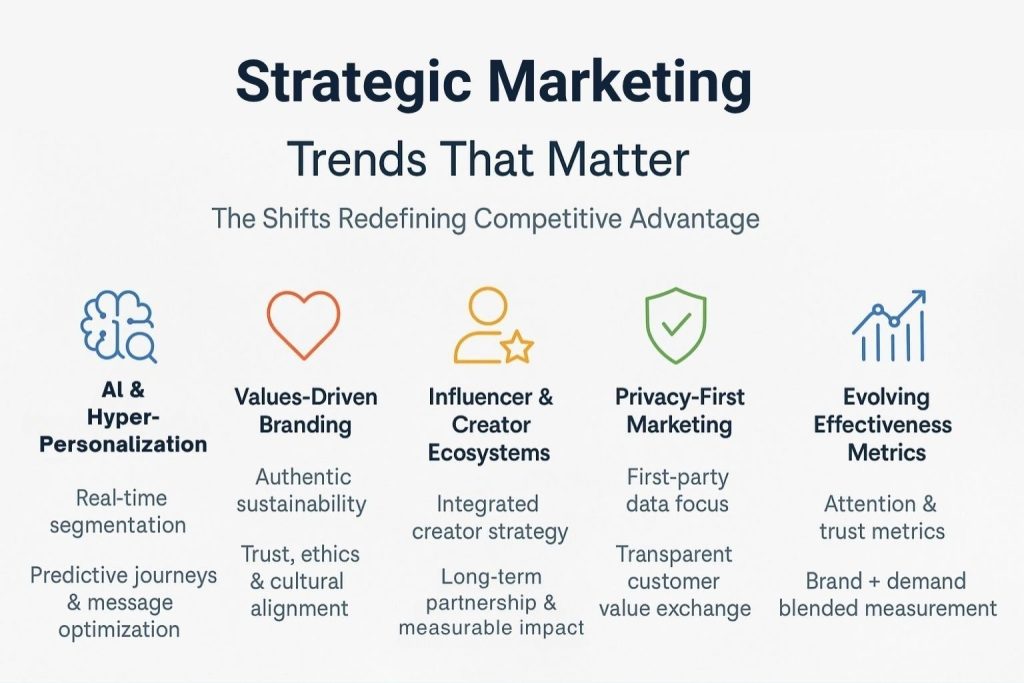 Strategic Marketing

Trends That Matter

The Shifts Redefining Competitive Advantage

AI & Hyper-Personalization

Real-time segmentation

Predictive journeys & message optimization

Values-Driven Branding

Authentic sustainability

Trust, ethics & cultural alignment

Influencer & Creator Ecosystems

Integrated creator strategy

Long-term partnership & measurable impact

Privacy-First Marketing

First-party data focus

Transparent customer value exchange

Evolving Effectiveness Metrics

Attention & trust metrics

Brand + demand blended measurement